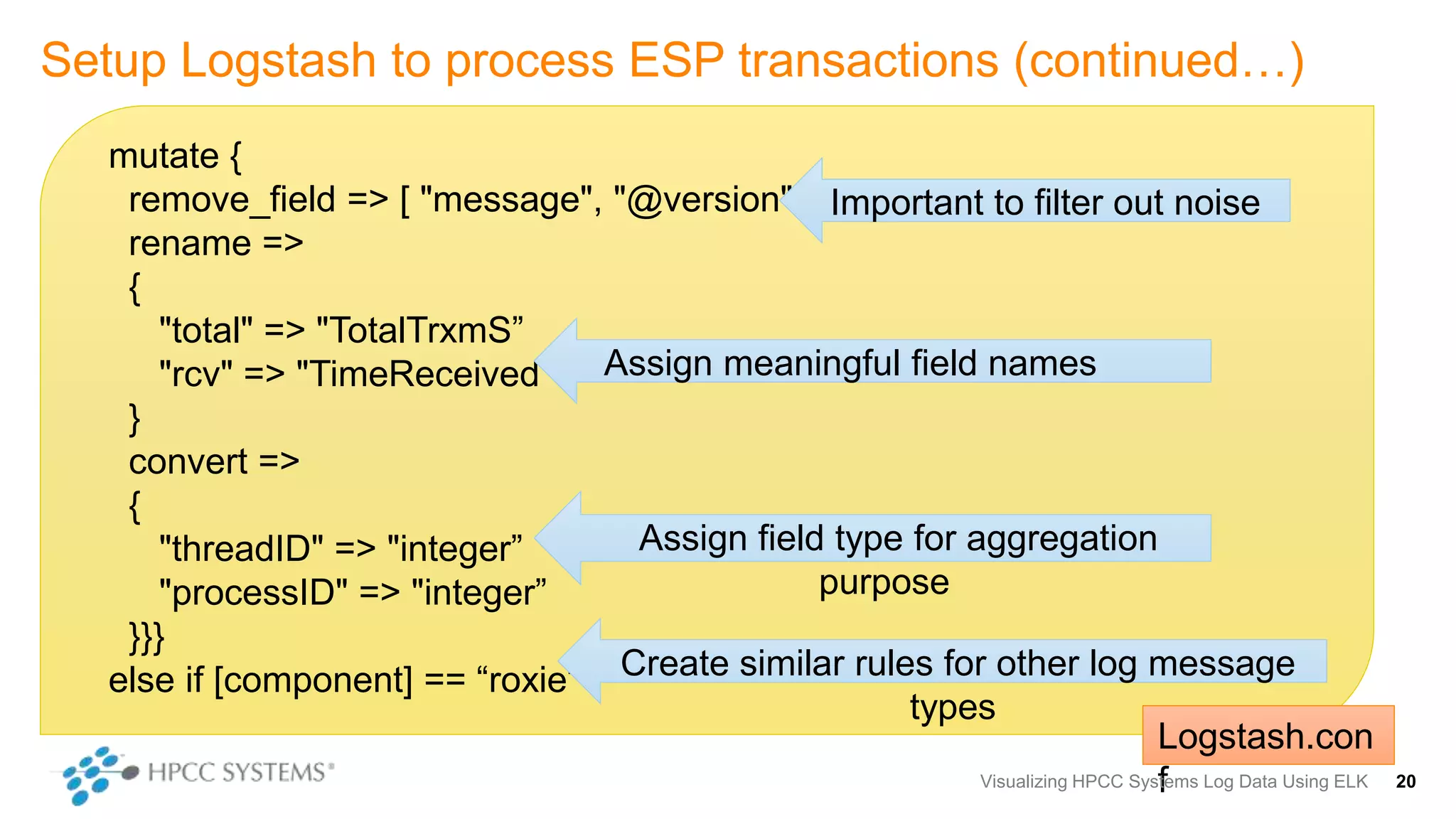 Setup Logstash to process ESP transactions (continued…)

mutate {
remove_field => [ "message", "@version"
rename =>
{
"total" => "TotalTrxmS”
"rcv" => "TimeReceived
}
convert =>
{
"threadID" => "integer”
"processID" => "integer”
}}}
else if [component] == “roxie

Important to filter out noise

Assign meaningful field names

Assign field type for aggregation purpose

Create similar rules for other log message types

Logstash.conf

HPCC SYSTEMS®

Visualizing HPCC Systems Log Data Using ELK 20